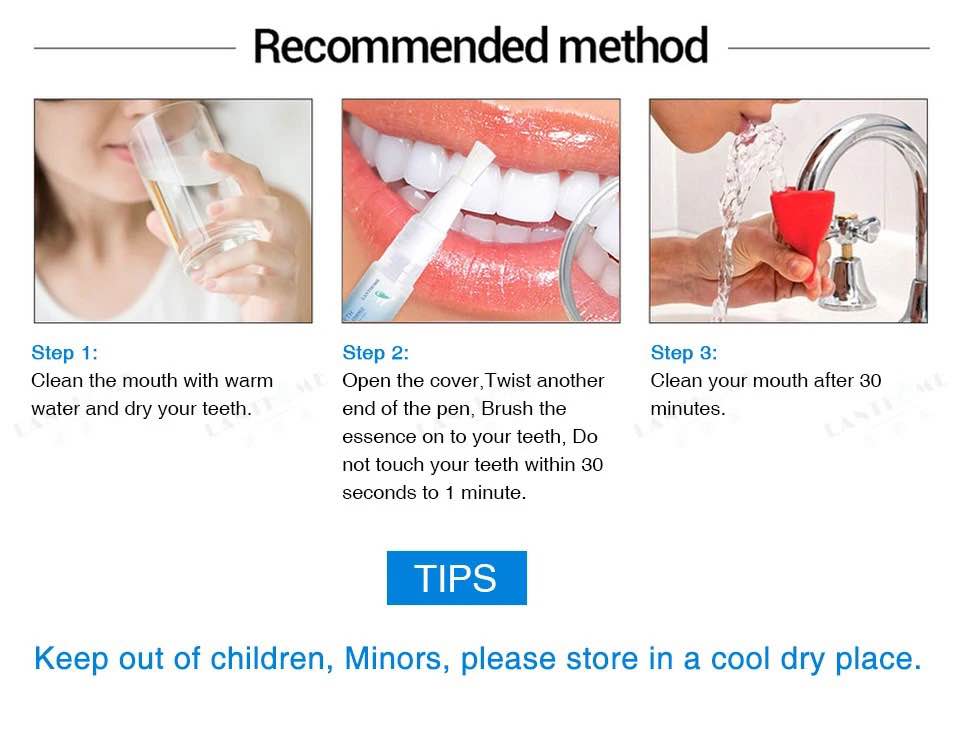 Recommended method

Step 1:
Clean the mouth with warm water and dry your teeth.

Step 2:
Open the cover,Twist another end of the pen, Brush the essence on to your teeth, Do not touch your teeth within 30 seconds to 1 minute.

Step 3:
Clean your mouth after 30 minutes.

TIPS

Keep out of children, Minors, please store in a cool dry place.